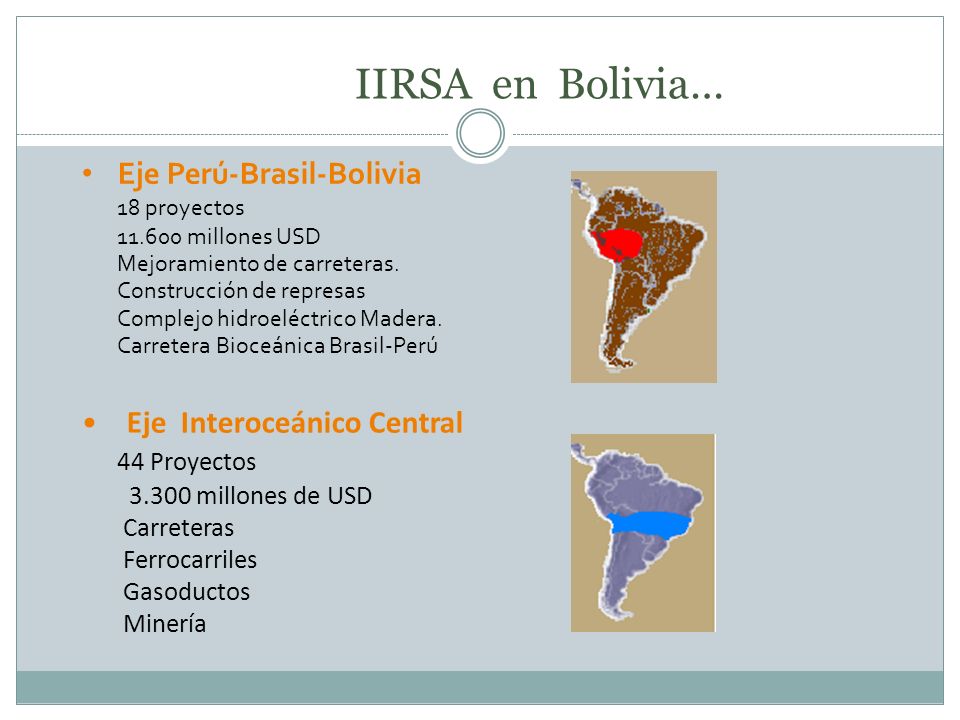 IIRSA en Bolivia…

• Eje Perú-Brasil-Bolivia
18 proyectos
11.600 millones USD
Mejoramiento de carreteras.
Construcción de represas
Complejo hidroeléctrico Madera.
Carretera Bioceánica Brasil-Perú

• Eje Interoceánico Central
44 Proyectos
3.300 millones de USD
Carreteras
Ferrocarriles
Gasoductos
Minería